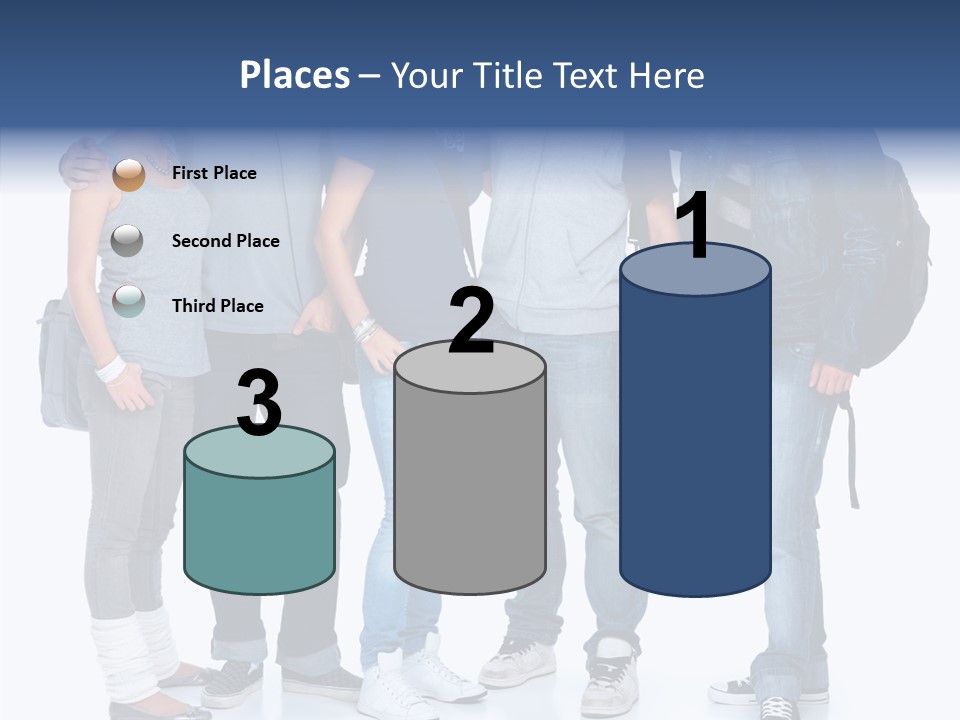 Places – Your Title Text Here

First Place

Second Place

Third Place

3

2

1